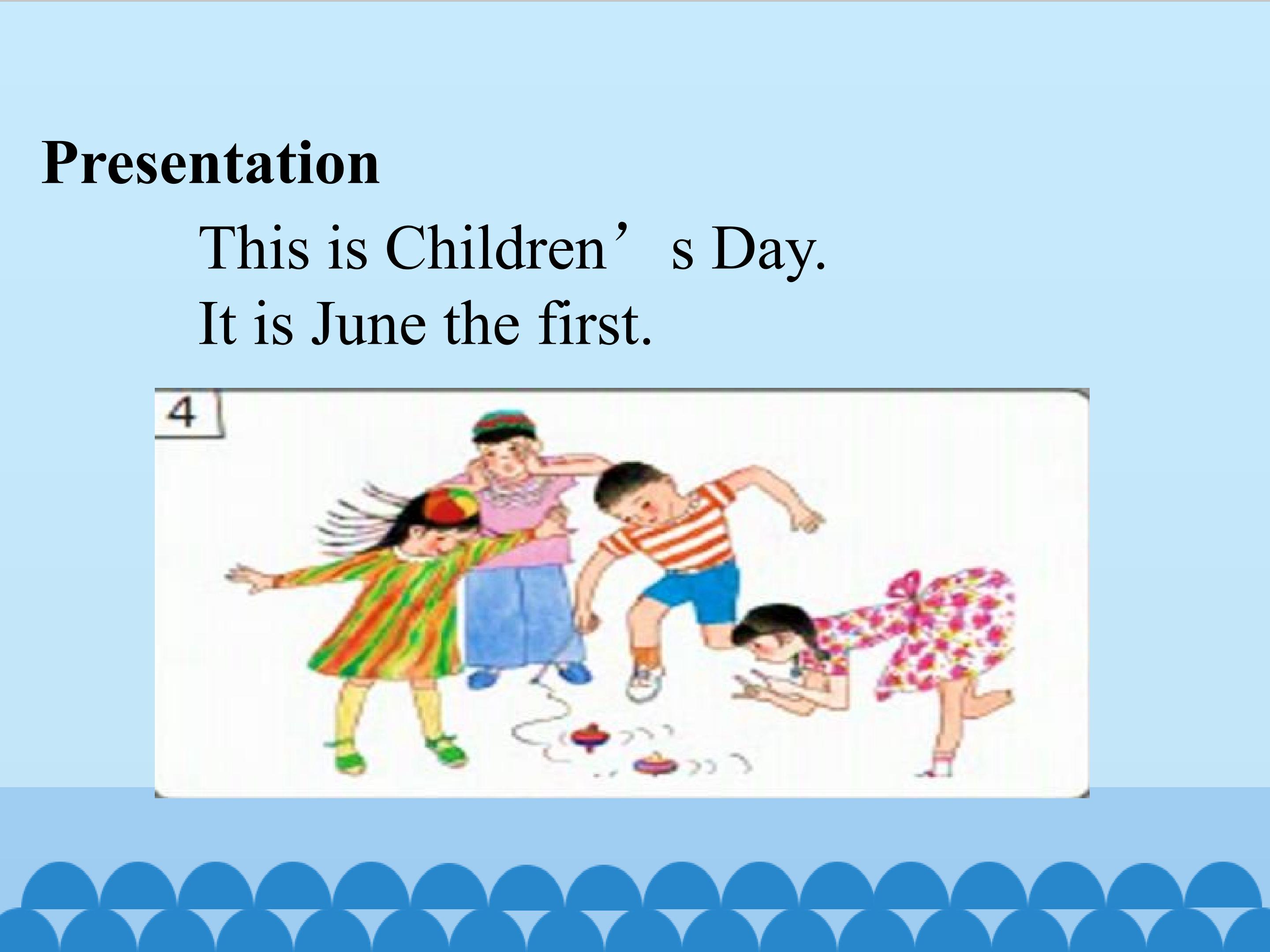 Presentation

This is Children's Day.
It is June the first.

4